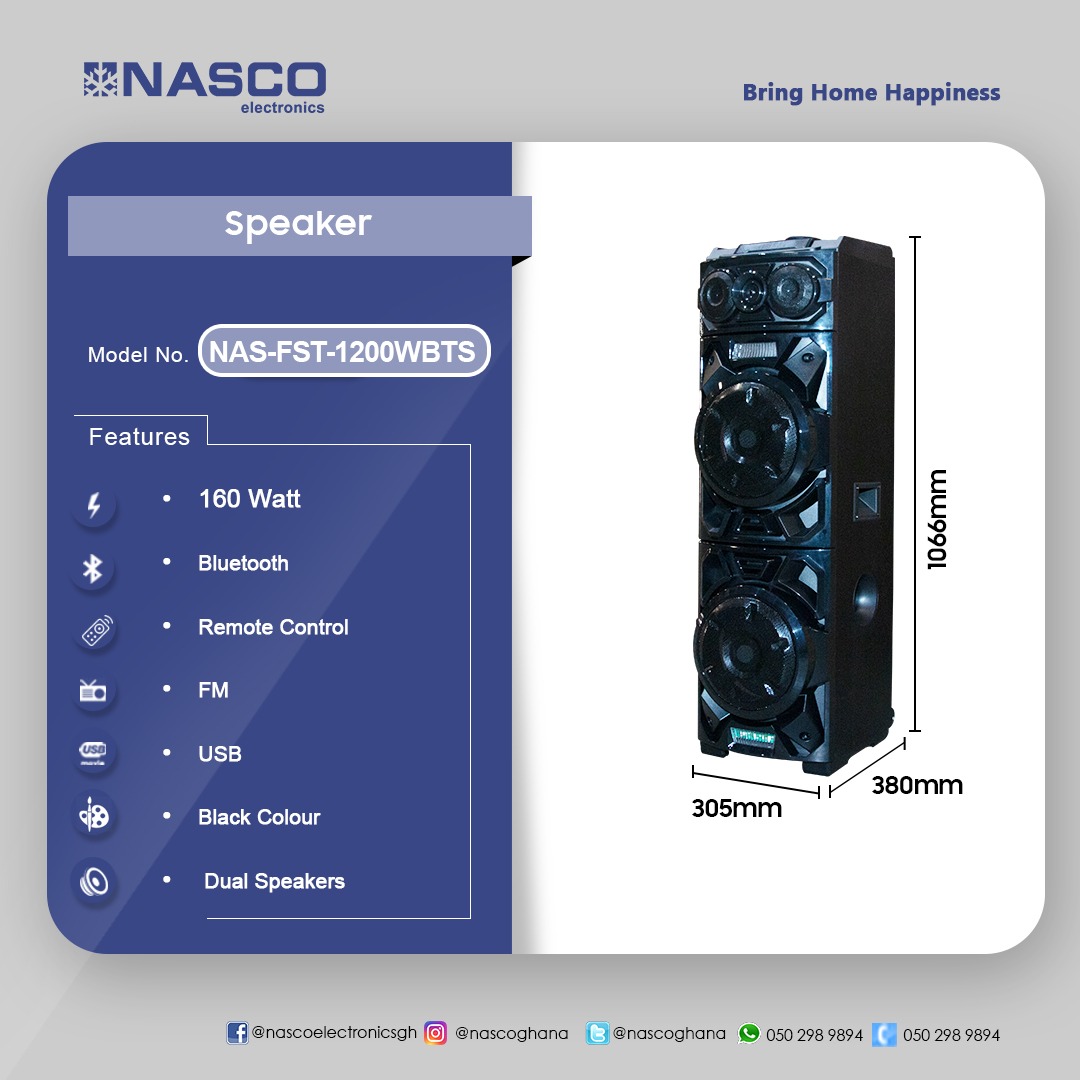 NASCO electronics

Bring Home Happiness

Speaker

Model No. NAS-FST-1200WBTS

Features

• 160 Watt
• Bluetooth
• Remote Control
• FM
• USB
• Black Colour
• Dual Speakers

1066mm
305mm
380mm

@nascoelectronicsgh @nascoghana @nascoghana 050 298 9894 050 298 9894